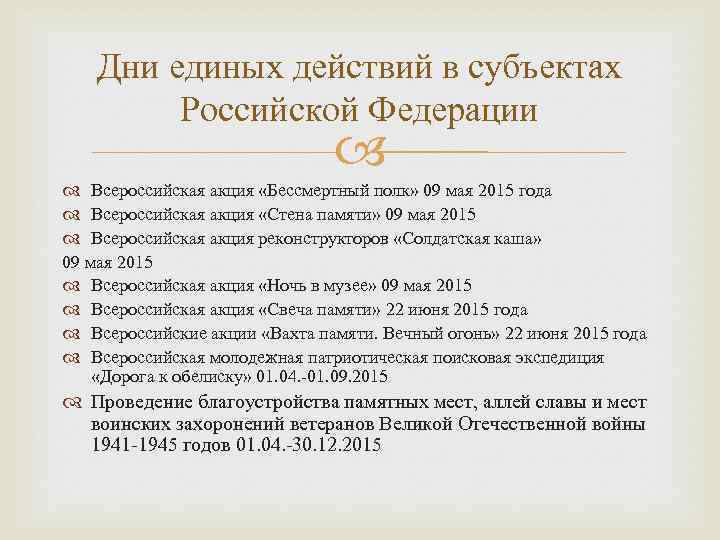 Дни единых действий в субъектах Российской Федерации

Всероссийская акция «Бессмертный полк» 09 мая 2015 года
Всероссийская акция «Стена памяти» 09 мая 2015
Всероссийская акция реконструкторов «Солдатская каша» 09 мая 2015
Всероссийская акция «Ночь в музее» 09 мая 2015
Всероссийская акция «Свеча памяти» 22 июня 2015 года
Всероссийские акции «Вахта памяти. Вечный огонь» 22 июня 2015 года
Всероссийская молодежная патриотическая поисковая экспедиция «Дорога к обелиску» 01.04.-01.09.2015
Проведение благоустройства памятных мест, аллей славы и мест воинских захоронений ветеранов Великой Отечественной войны 1941-1945 годов 01.04.-30.12.2015